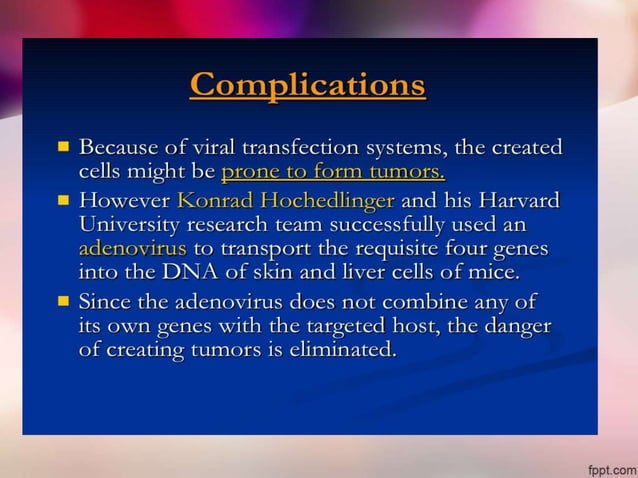 Complications

- Because of viral transfection systems, the created cells might be prone to form tumors.
- However Konrad Hochedlinger and his Harvard University research team successfully used an adenovirus to transport the requisite four genes into the DNA of skin and liver cells of mice.
- Since the adenovirus does not combine any of its own genes with the targeted host, the danger of creating tumors is eliminated.

fppt.com